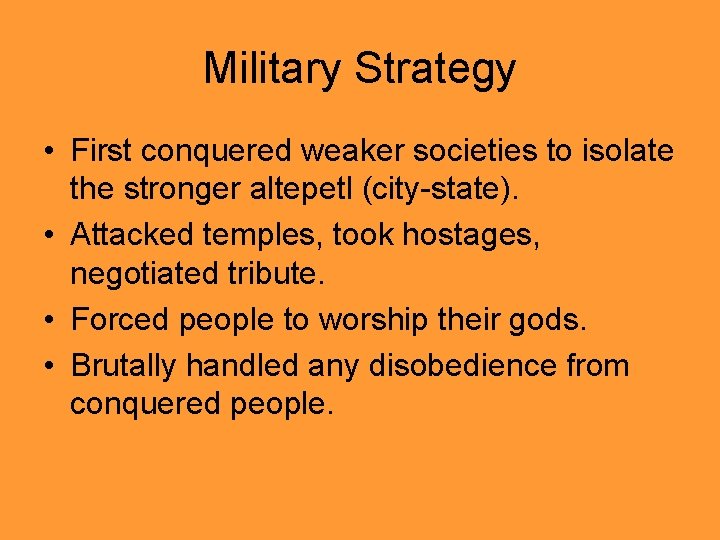 Military Strategy

• First conquered weaker societies to isolate the stronger altepetl (city-state).
• Attacked temples, took hostages, negotiated tribute.
• Forced people to worship their gods.
• Brutally handled any disobedience from conquered people.